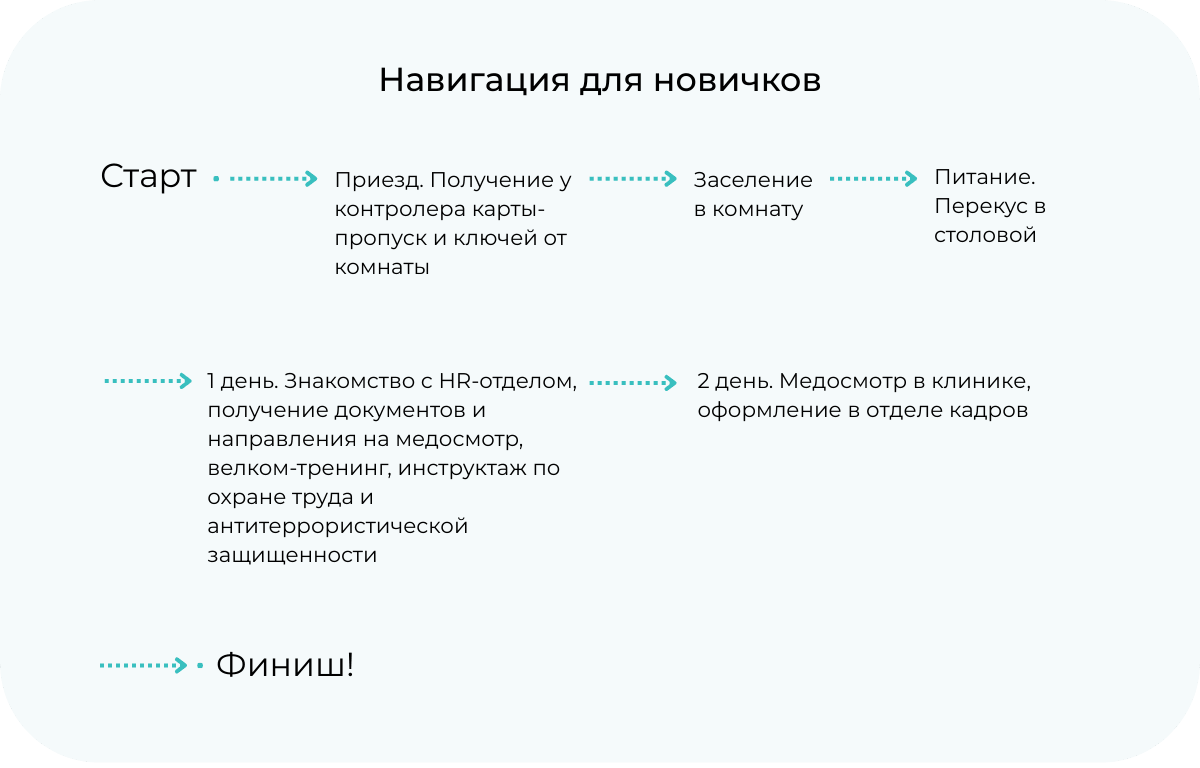 Навигация для новичков

Старт

Приезд. Получение у контролера карты-пропуск и ключей от комнаты

Заселение в комнату

Питание. Перекус в столовой

1 день. Знакомство с HR-отделом, получение документов и направления на медосмотр, велком-тренинг, инструктаж по охране труда и антитеррористической защищенности

2 день. Медосмотр в клинике, оформление в отделе кадров

Финиш!